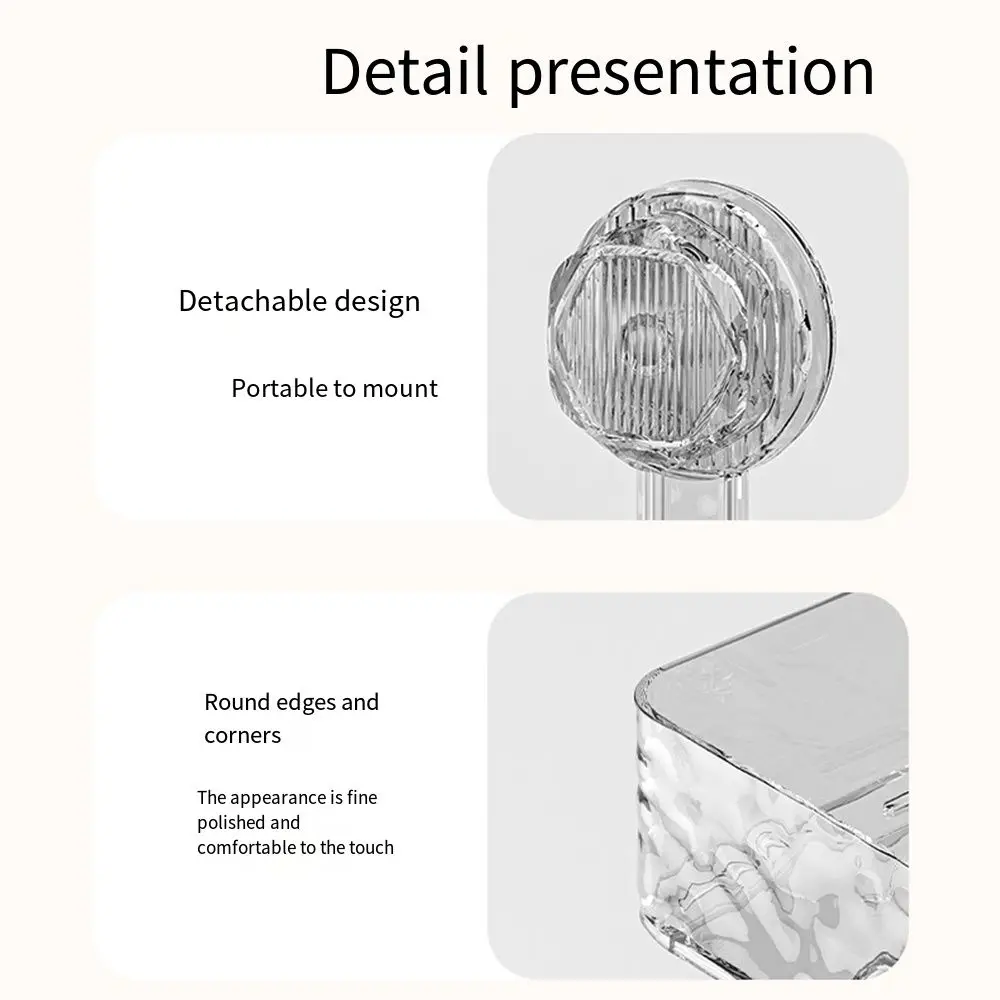 Detail presentation

Detachable design

Portable to mount

Round edges and corners

The appearance is fine polished and comfortable to the touch